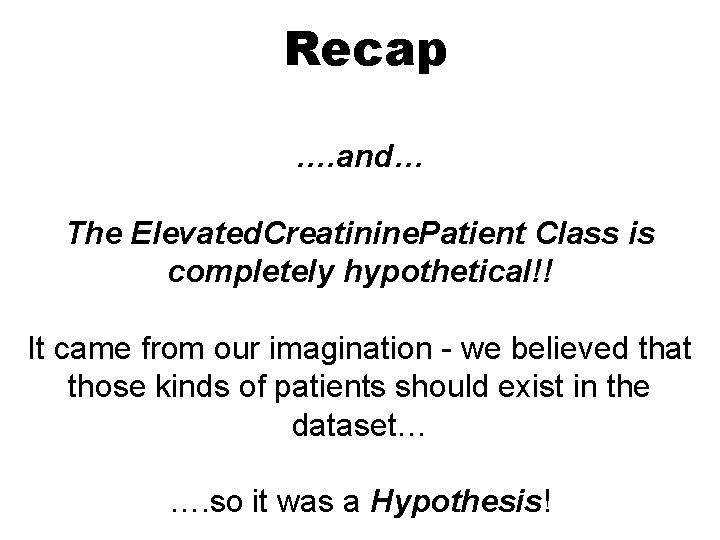 Recap

….and…

The ElevatedCreatininePatient Class is completely hypothetical!!

It came from our imagination - we believed that those kinds of patients should exist in the dataset…

….so it was a Hypothesis!